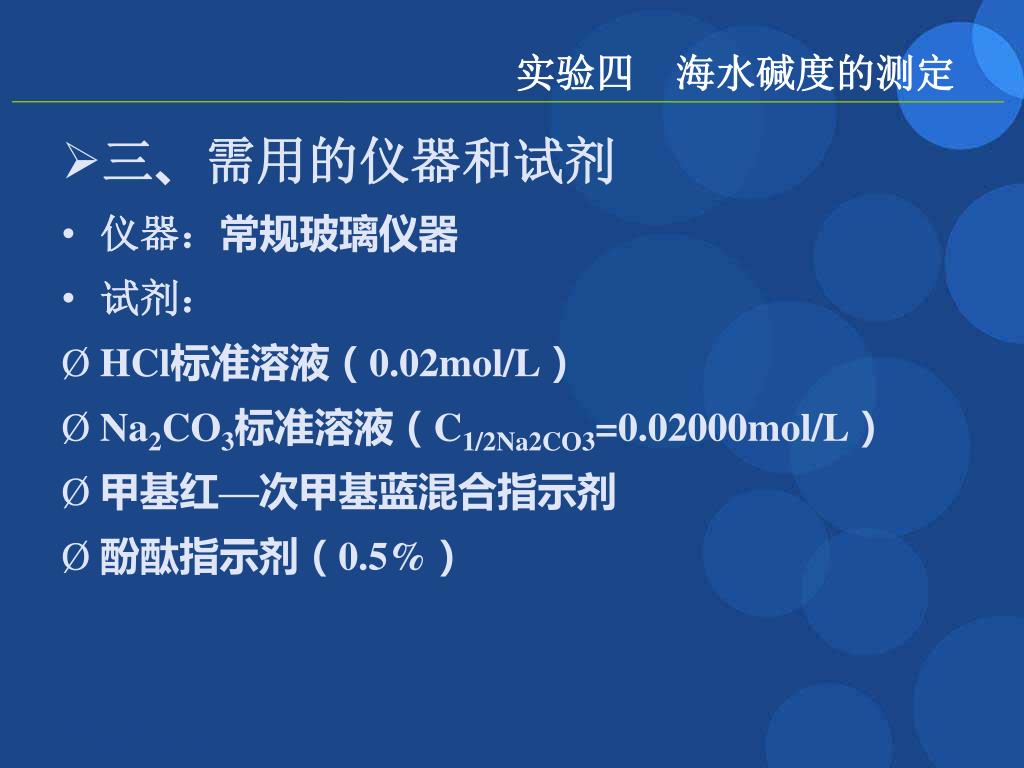 实验四　海水碱度的测定

➢三、需用的仪器和试剂

• 仪器：常规玻璃仪器

• 试剂：

Ø HCl标准溶液（0.02mol/L）

Ø $Na_2CO_3$标准溶液（$C_{1/2Na2CO3}$=0.02000mol/L）

Ø 甲基红—次甲基蓝混合指示剂

Ø 酚酞指示剂（0.5%）